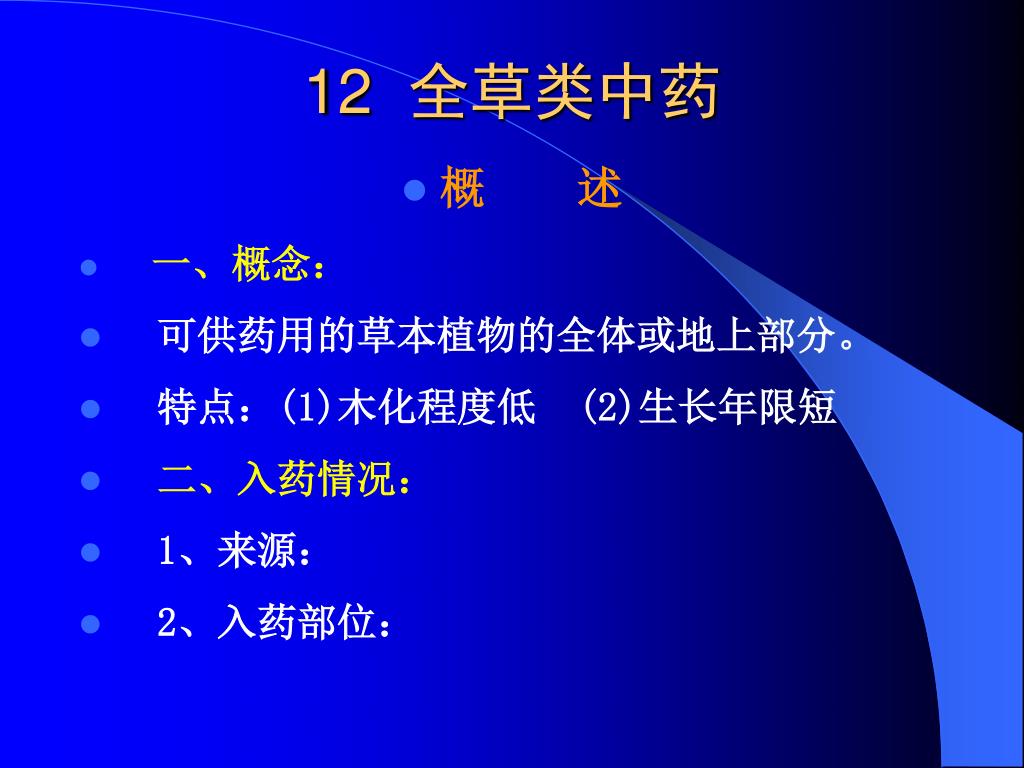 12 全草类中药

概　　述

一、概念：

可供药用的草本植物的全体或地上部分。

特点：(1)木化程度低　(2)生长年限短

二、入药情况：

1、来源：

2、入药部位：